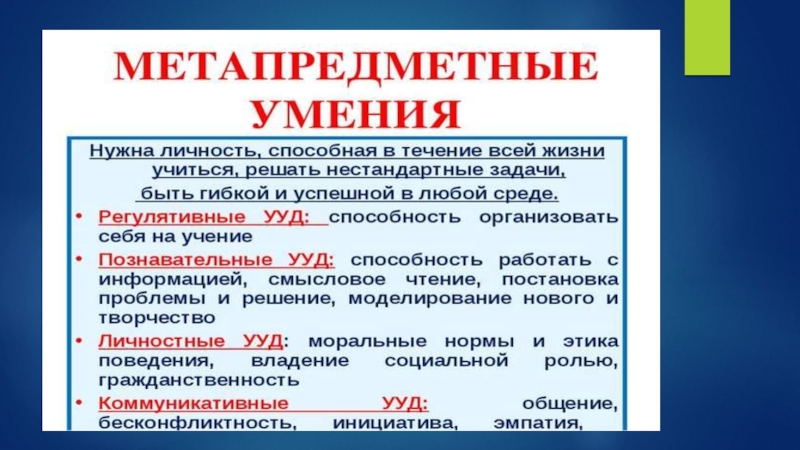 МЕТАПРЕДМЕТНЫЕ УМЕНИЯ

Нужна личность, способная в течение всей жизни учиться, решать нестандартные задачи, быть гибкой и успешной в любой среде.

• Регулятивные УУД: способность организовать себя на учение
• Познавательные УУД: способность работать с информацией, смысловое чтение, постановка проблемы и решение, моделирование нового и творчество
• Личностные УУД: моральные нормы и этика поведения, владение социальной ролью, гражданственность
• Коммуникативные УУД: общение, бесконфликтность, инициатива, эмпатия,